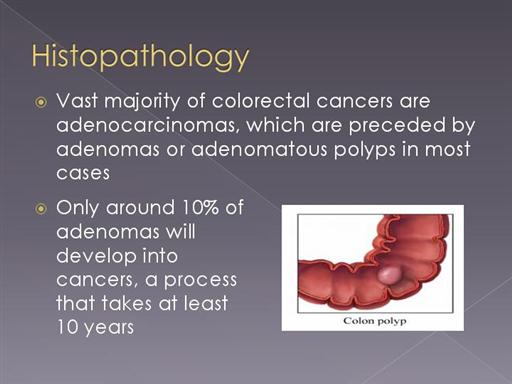 Histopathology

Vast majority of colorectal cancers are adenocarcinomas, which are preceded by adenomas or adenomatous polyps in most cases

Only around 10% of adenomas will develop into cancers, a process that takes at least 10 years

Colon polyp